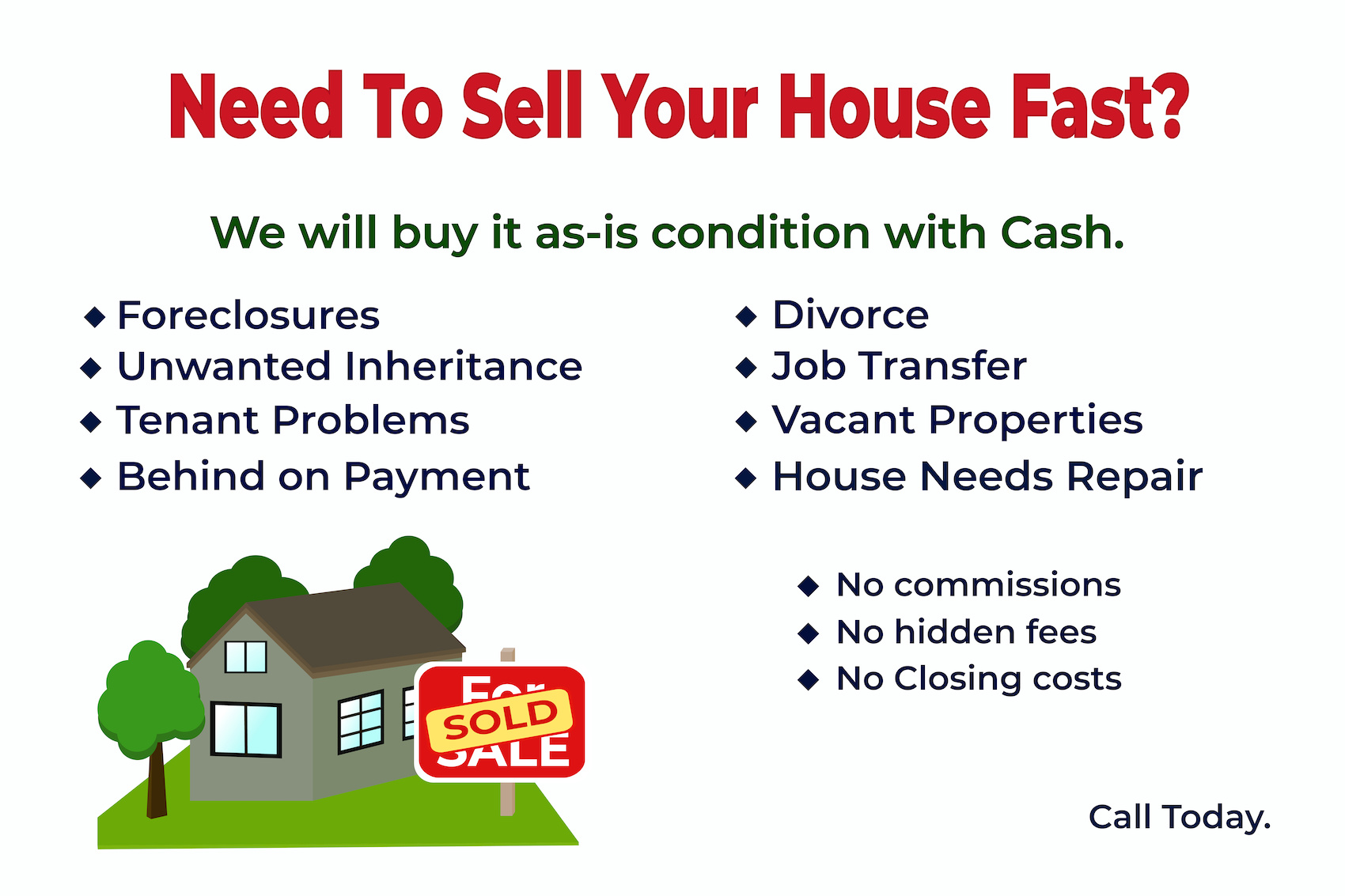 Need To Sell Your House Fast?

We will buy it as-is condition with Cash.

◆ Foreclosures
◆ Unwanted Inheritance
◆ Tenant Problems
◆ Behind on Payment

◆ Divorce
◆ Job Transfer
◆ Vacant Properties
◆ House Needs Repair

For SALE
SOLD

◆ No commissions
◆ No hidden fees
◆ No Closing costs

Call Today.